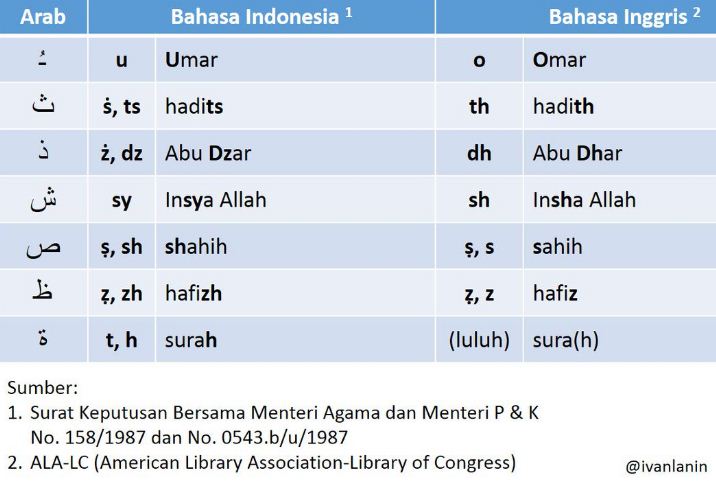 | Arab | Bahasa Indonesia ¹ | | Bahasa Inggris ² | |
|---|---|---|---|---|
| ـُ | u | Umar | o | Omar |
| ث | ṡ, ts | hadits | th | hadith |
| ذ | ż, dz | Abu Dzar | dh | Abu Dhar |
| ش | sy | Insya Allah | sh | Insha Allah |
| ص | ṣ, sh | shahih | ṣ, s | sahih |
| ظ | ẓ, zh | hafizh | ẓ, z | hafiz |
| ة | t, h | surah | (luluh) | sura(h) |

Sumber:
1. Surat Keputusan Bersama Menteri Agama dan Menteri P & K No. 158/1987 dan No. 0543.b/u/1987
2. ALA-LC (American Library Association-Library of Congress)

@ivanlanin